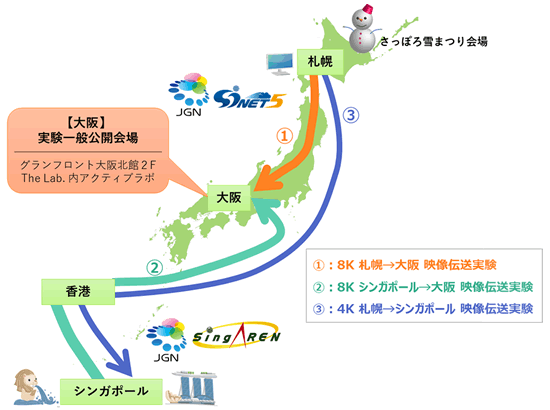 さっぽろ雪まつり会場

札幌

JGN

SINET5

【大阪】
実験一般公開会場

グランフロント大阪北館２Ｆ
The Lab. 内アクティブラボ

①

③

大阪

②

香港

①：8K 札幌→大阪 映像伝送実験
②：8K シンガポール→大阪 映像伝送実験
③：4K 札幌→シンガポール 映像伝送実験

JGN

SingAREN

シンガポール